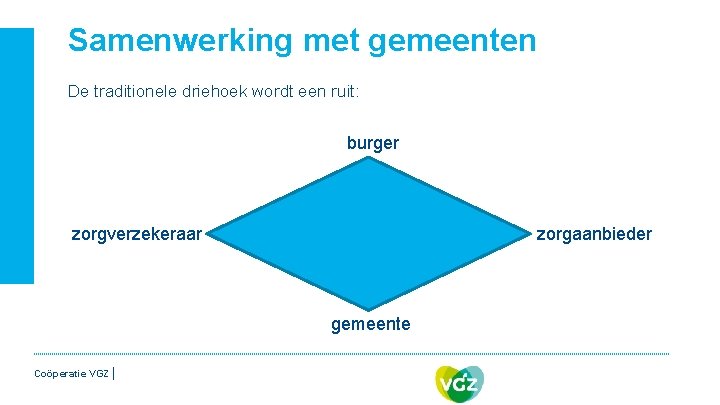 Samenwerking met gemeenten

De traditionele driehoek wordt een ruit:

burger

zorgverzekeraar

zorgaanbieder

gemeente

Coöperatie VGZ |

VGZ